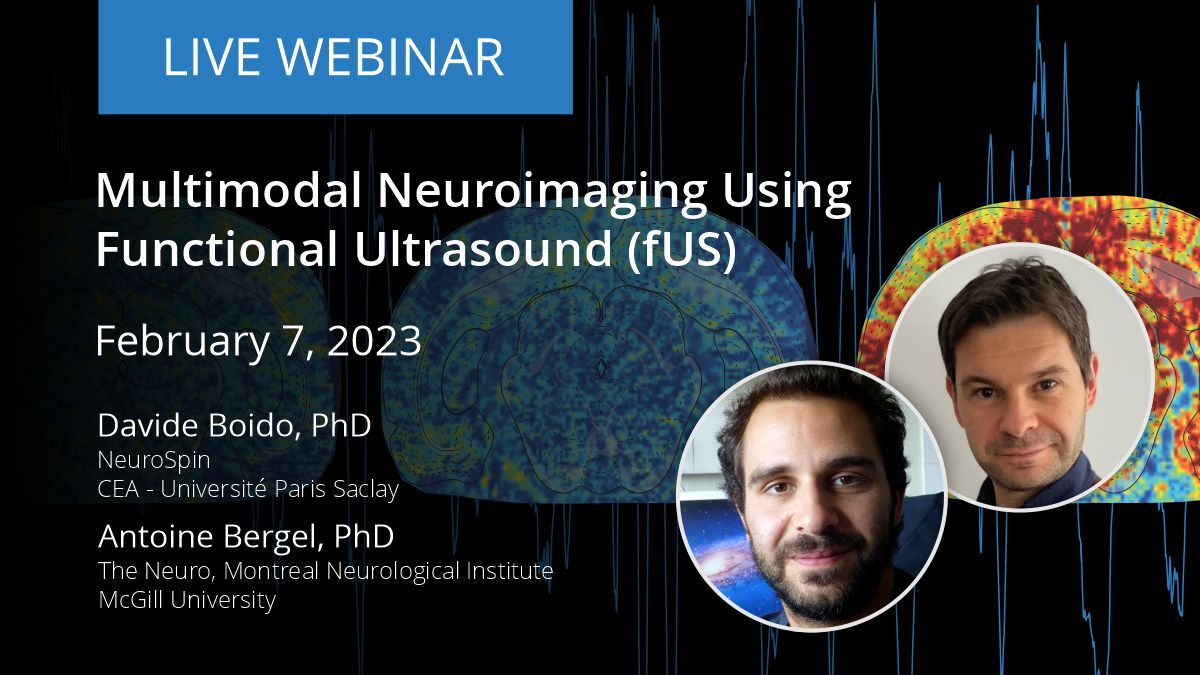 LIVE WEBINAR

Multimodal Neuroimaging Using Functional Ultrasound (fUS)

February 7, 2023

Davide Boido, PhD
NeuroSpin
CEA - Université Paris Saclay

Antoine Bergel, PhD
The Neuro, Montreal Neurological Institute
McGill University